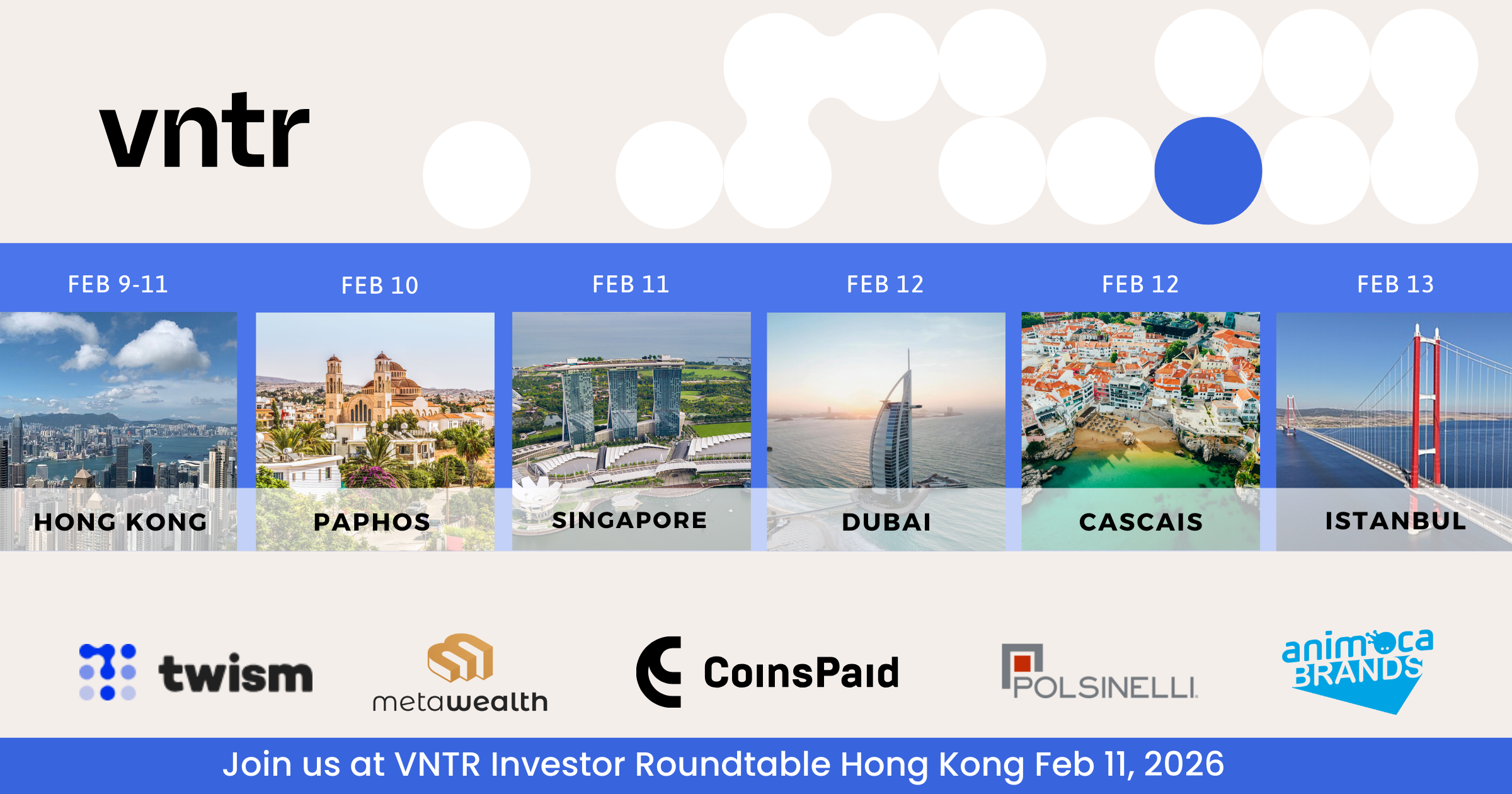 vntr

FEB 9-11
HONG KONG

FEB 10
PAPHOS

FEB 11
SINGAPORE

FEB 12
DUBAI

FEB 12
CASCAIS

FEB 13
ISTANBUL

twism

metawealth

CoinsPaid

POLSINELLI

animoca BRANDS

Join us at VNTR Investor Roundtable Hong Kong Feb 11, 2026